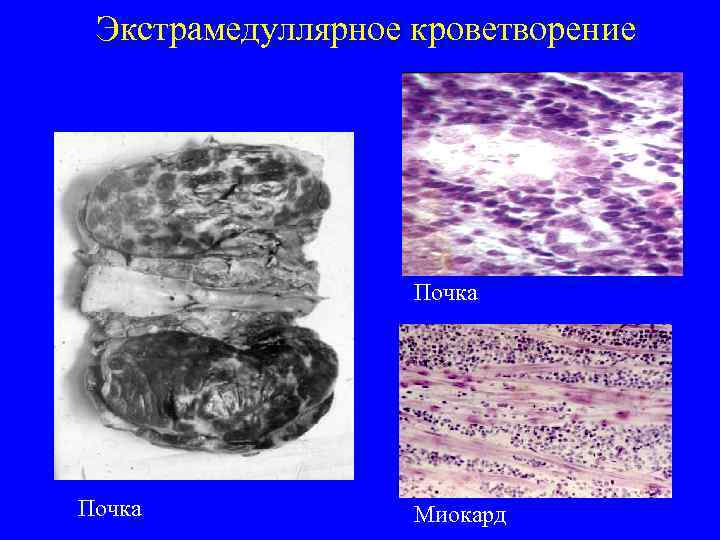 Экстрамедуллярное кроветворение

Почка

Почка

Миокард